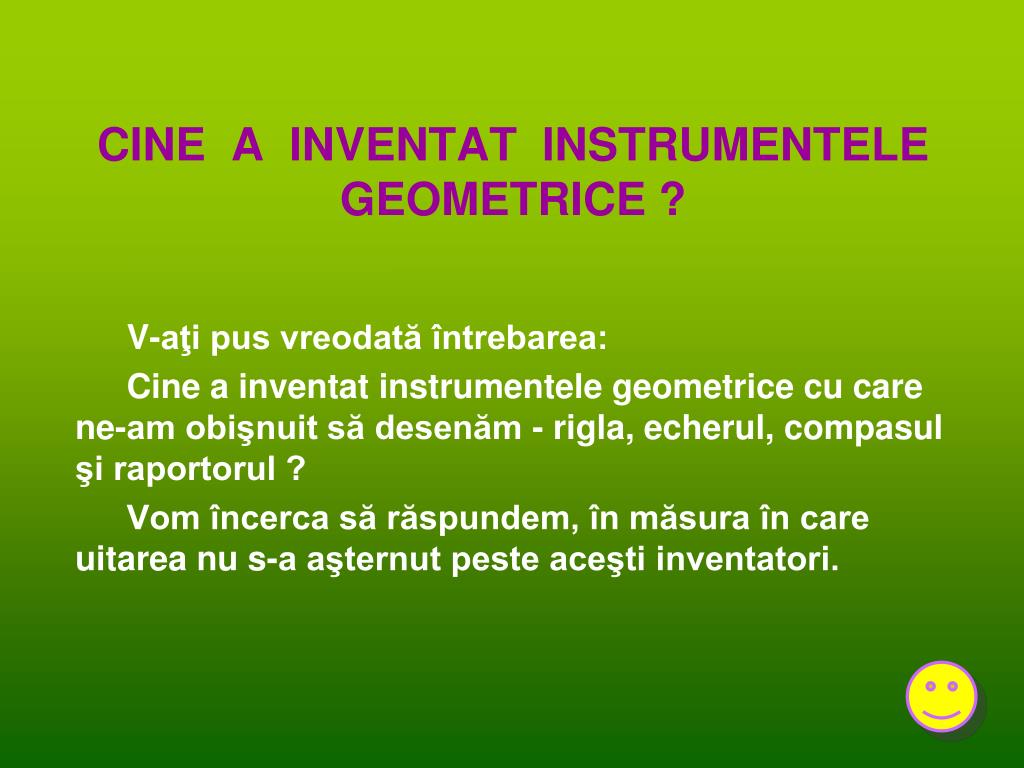 CINE A INVENTAT INSTRUMENTELE GEOMETRICE ?

V-aţi pus vreodată întrebarea:

Cine a inventat instrumentele geometrice cu care ne-am obişnuit să desenăm - rigla, echerul, compasul şi raportorul ?

Vom încerca să răspundem, în măsura în care uitarea nu s-a aşternut peste aceşti inventatori.